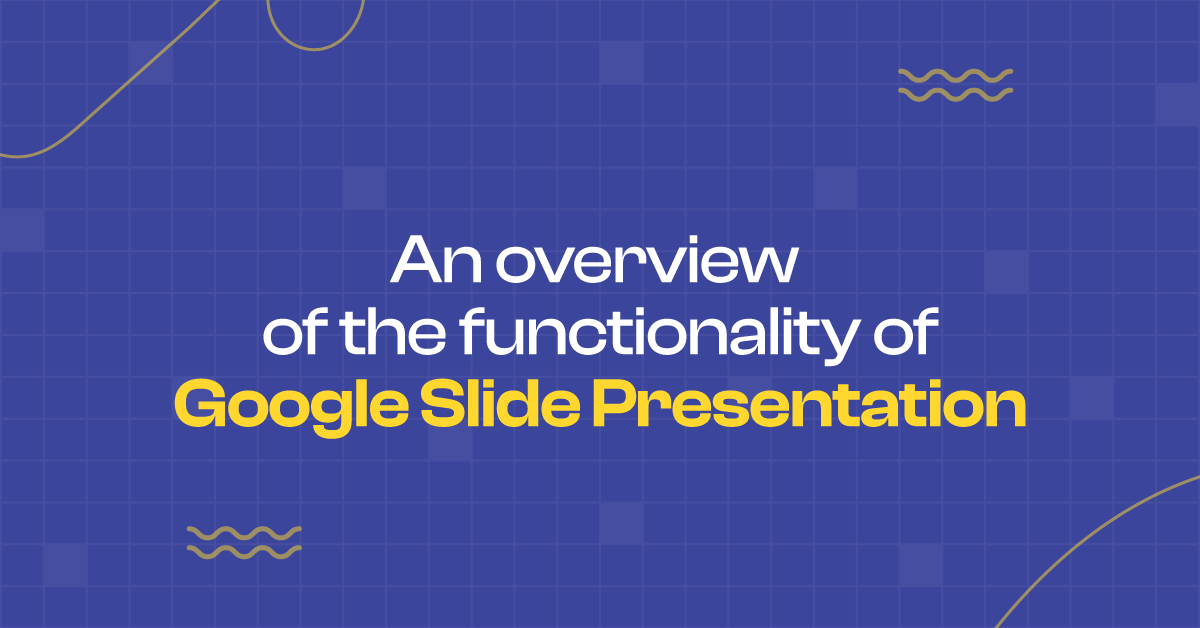 An overview
of the functionality of
Google Slide Presentation